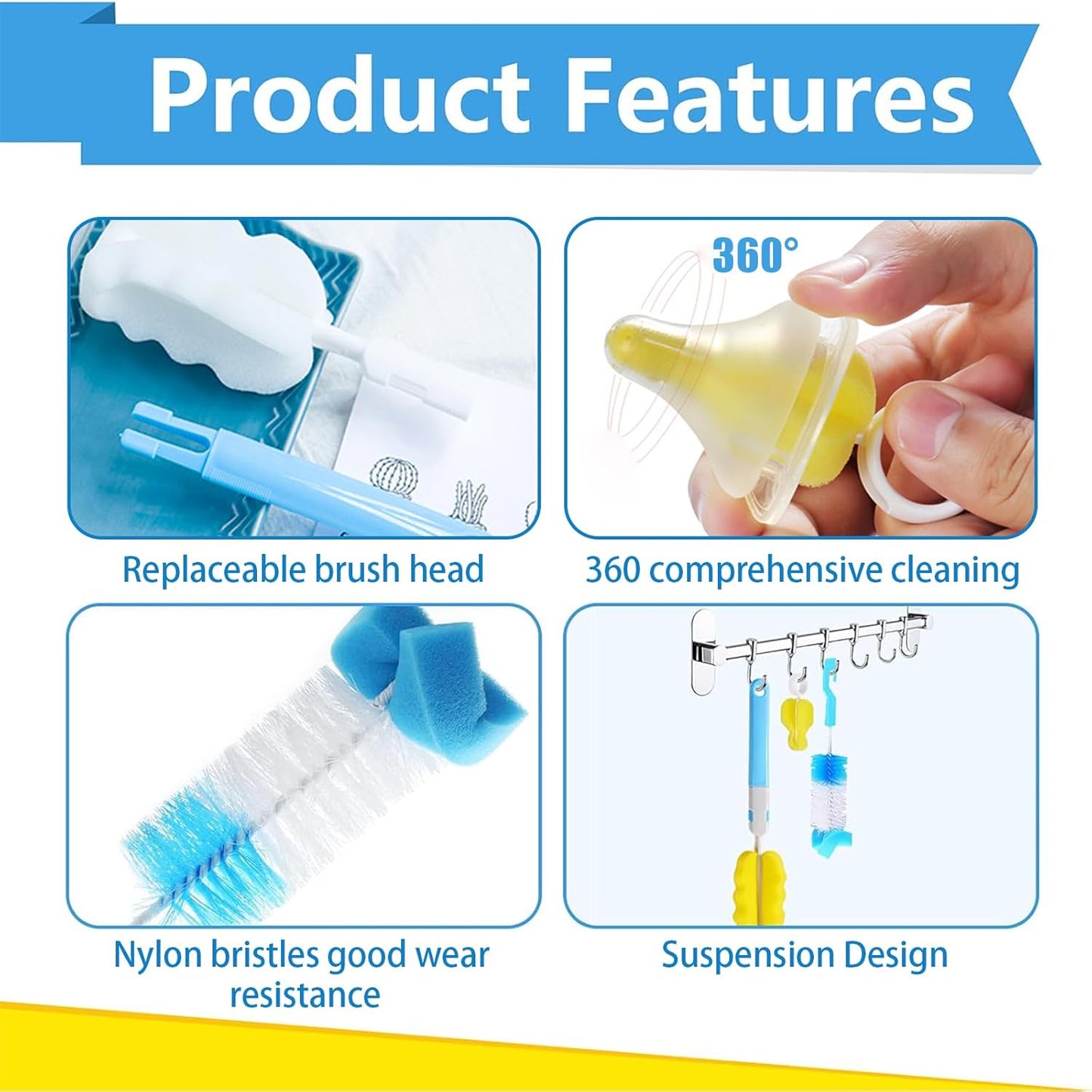 Product Features

360°

Replaceable brush head

360 comprehensive cleaning

Nylon bristles good wear resistance

Suspension Design